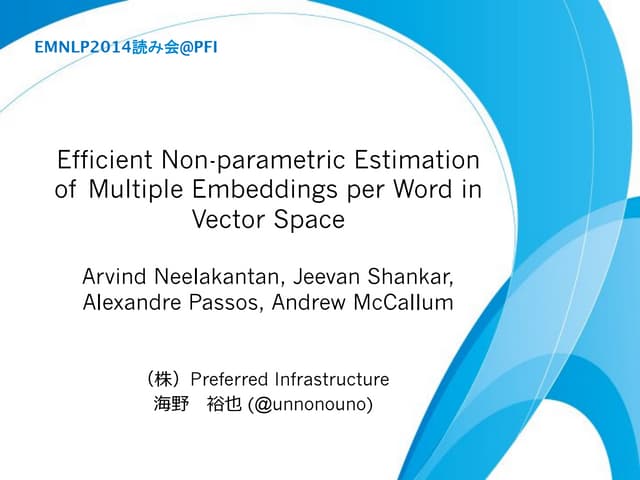 EMNLP2014読み会@PFI

Efficient Non-parametric Estimation of Multiple Embeddings per Word in Vector Space

Arvind Neelakantan, Jeevan Shankar, Alexandre Passos, Andrew McCallum

（株）Preferred Infrastructure
海野　裕也 (@unnonouno)